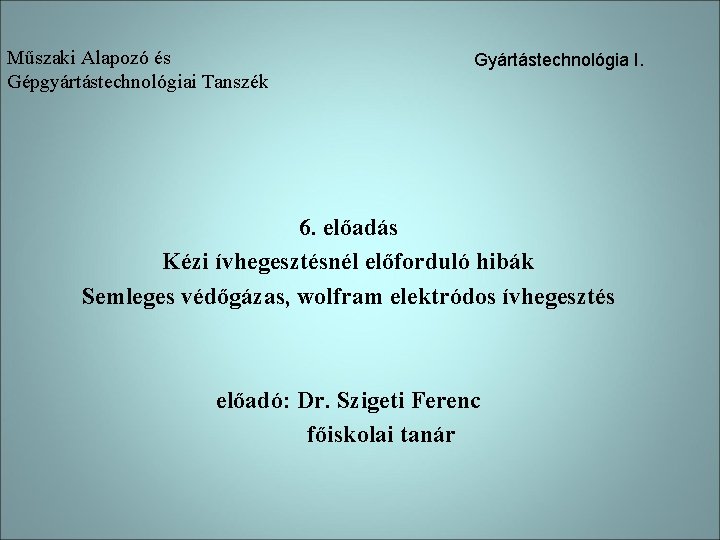 Műszaki Alapozó és
Gépgyártástechnológiai Tanszék

Gyártástechnológia I.

6. előadás
Kézi ívhegesztésnél előforduló hibák
Semleges védőgázas, wolfram elektródos ívhegesztés

előadó: Dr. Szigeti Ferenc
főiskolai tanár